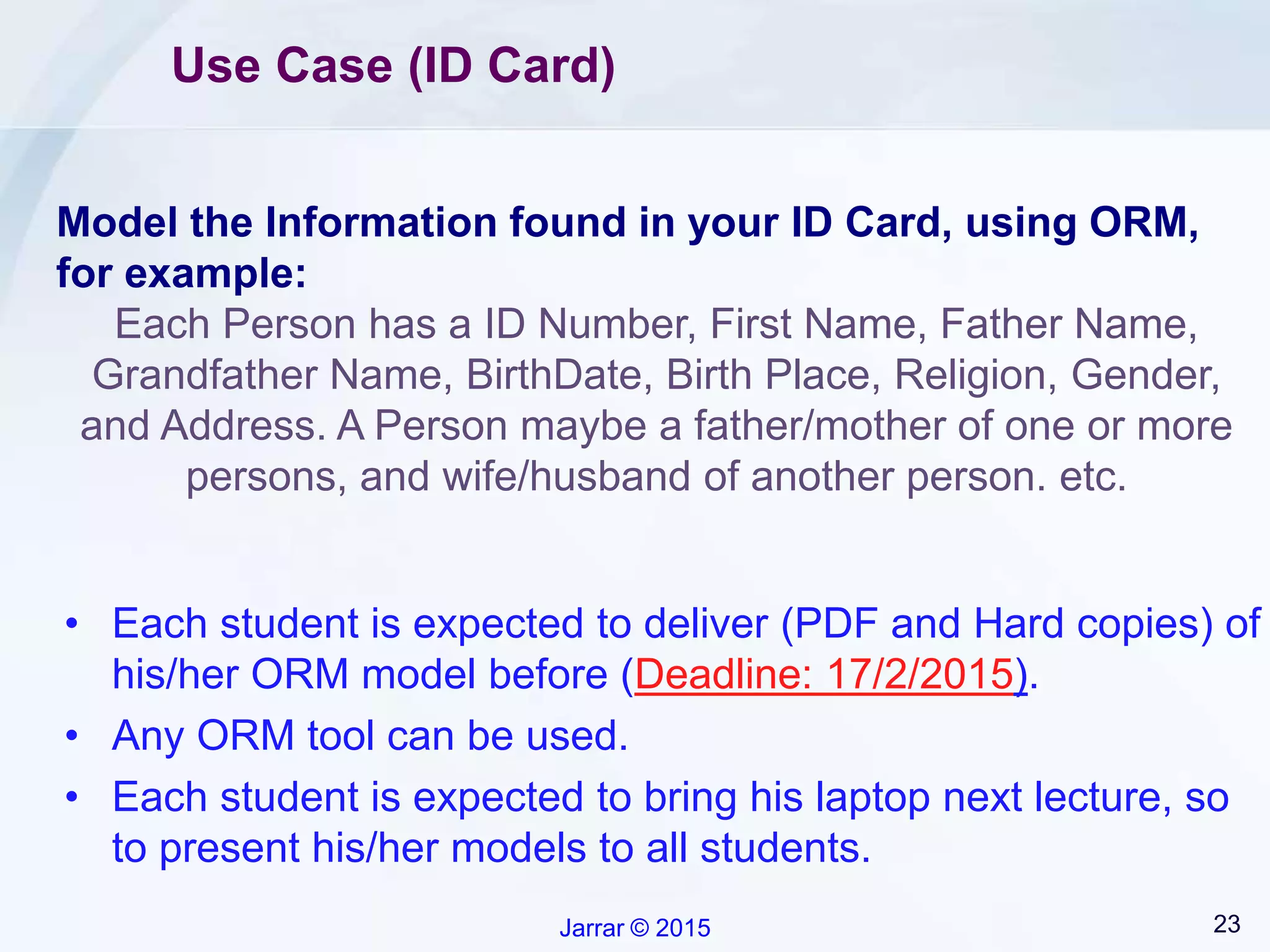 Use Case (ID Card)

Model the Information found in your ID Card, using ORM, for example:

Each Person has a ID Number, First Name, Father Name, Grandfather Name, BirthDate, Birth Place, Religion, Gender, and Address. A Person maybe a father/mother of one or more persons, and wife/husband of another person. etc.

• Each student is expected to deliver (PDF and Hard copies) of his/her ORM model before (Deadline: 17/2/2015).
• Any ORM tool can be used.
• Each student is expected to bring his laptop next lecture, so to present his/her models to all students.

Jarrar © 2015

23